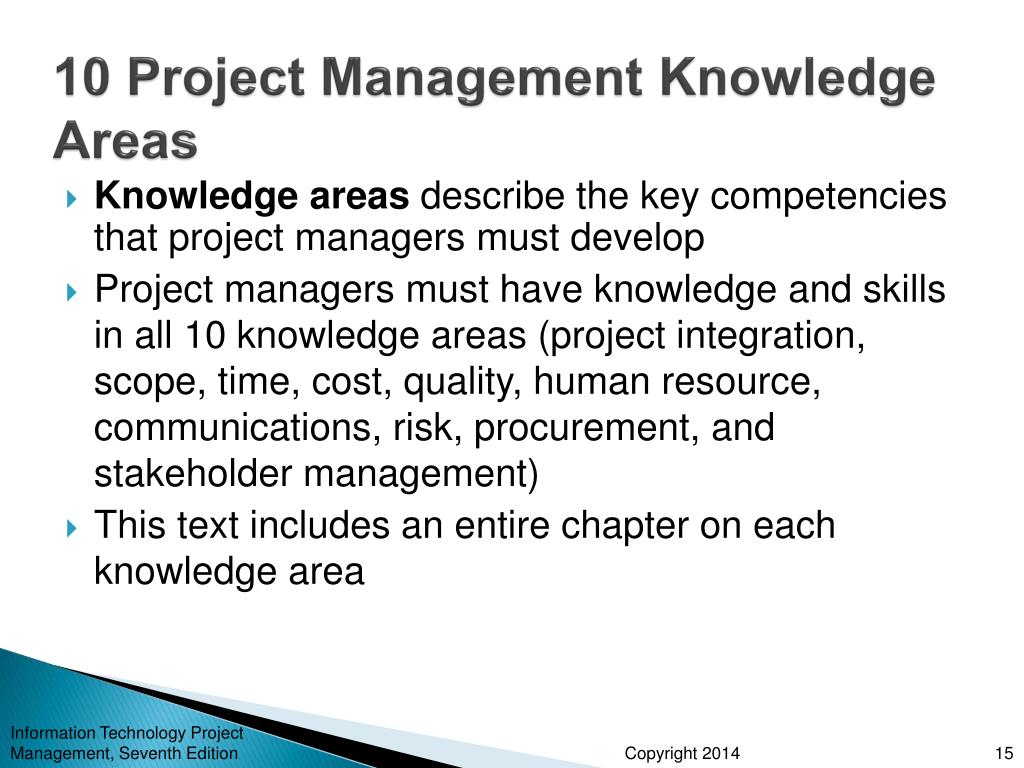 10 Project Management Knowledge Areas

Knowledge areas describe the key competencies that project managers must develop

Project managers must have knowledge and skills in all 10 knowledge areas (project integration, scope, time, cost, quality, human resource, communications, risk, procurement, and stakeholder management)

This text includes an entire chapter on each knowledge area

Information Technology Project Management, Seventh Edition

Copyright 2014

15